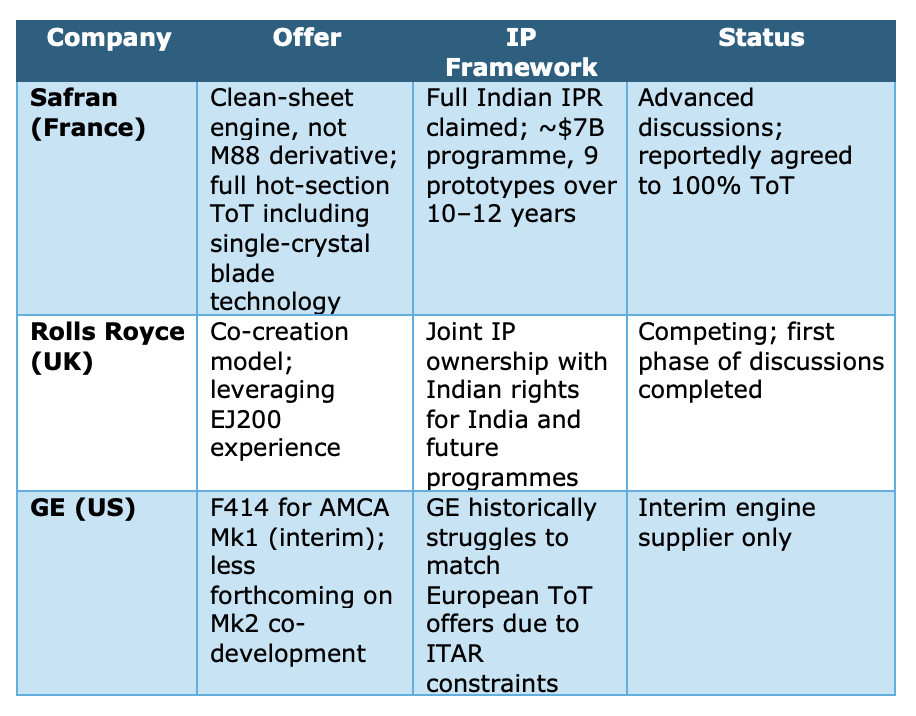 | Company | Offer | IP Framework | Status |
|---|---|---|---|
| Safran (France) | Clean-sheet engine, not M88 derivative; full hot-section ToT including single-crystal blade technology | Full Indian IPR claimed; ~$7B programme, 9 prototypes over 10–12 years | Advanced discussions; reportedly agreed to 100% ToT |
| Rolls Royce (UK) | Co-creation model; leveraging EJ200 experience | Joint IP ownership with Indian rights for India and future programmes | Competing; first phase of discussions completed |
| GE (US) | F414 for AMCA Mk1 (interim); less forthcoming on Mk2 co-development | GE historically struggles to match European ToT offers due to ITAR constraints | Interim engine supplier only |